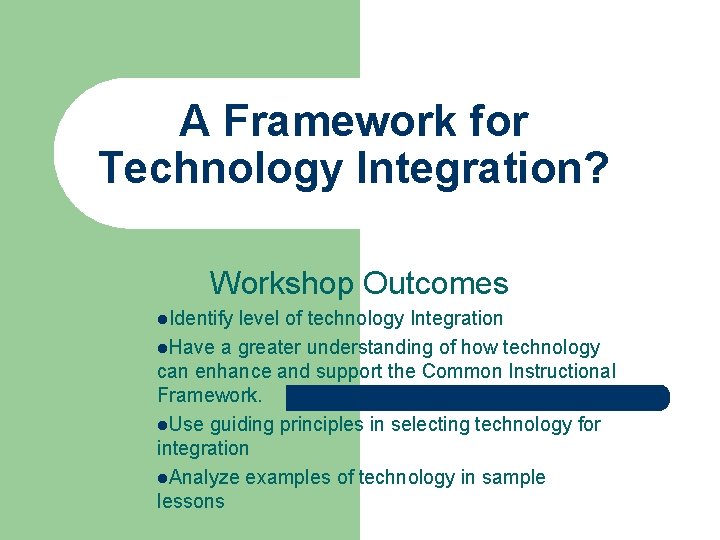 A Framework for Technology Integration?

Workshop Outcomes

●Identify level of technology Integration

●Have a greater understanding of how technology can enhance and support the Common Instructional Framework.

●Use guiding principles in selecting technology for integration

●Analyze examples of technology in sample lessons